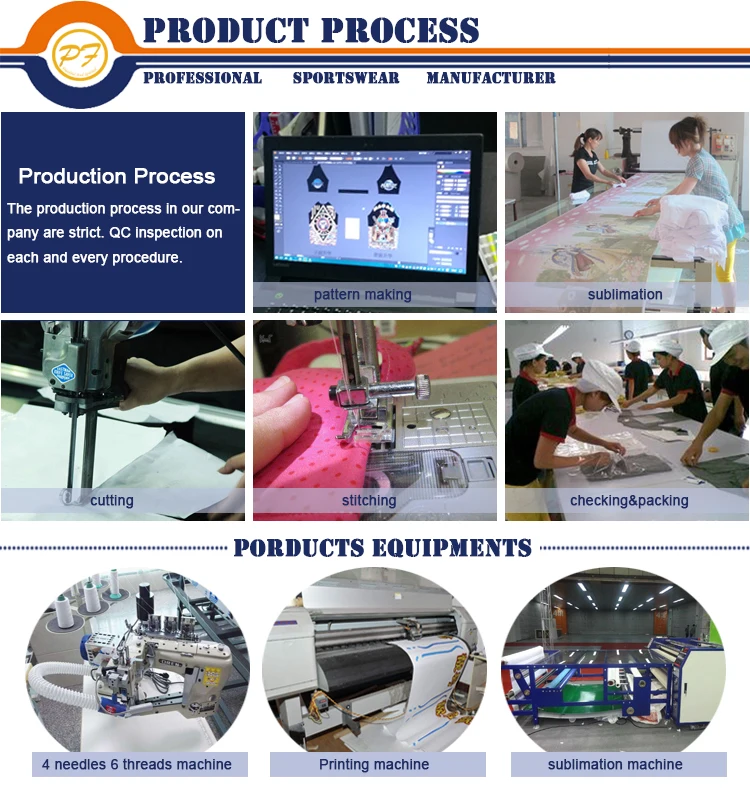 PF

PRODUCT PROCESS

PROFESSIONAL SPORTSWEAR MANUFACTURER

Production Process

The production process in our company are strict. QC inspection on each and every procedure.

pattern making

sublimation

cutting

stitching

checking&packing

PORDUCTS EQUIPMENTS

4 needles 6 threads machine

Printing machine

sublimation machine